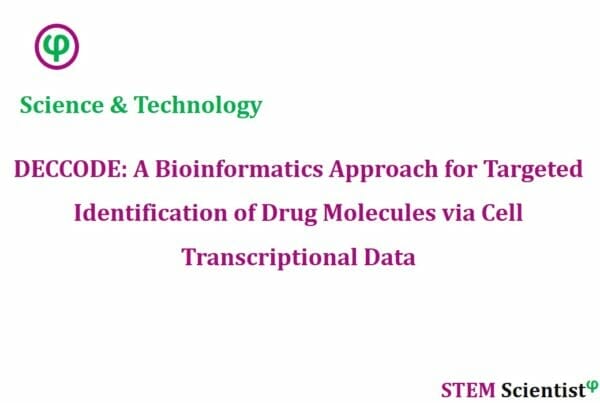 φ

Science & Technology

DECCODE: A Bioinformatics Approach for Targeted Identification of Drug Molecules via Cell Transcriptional Data

STEM Scientist$^{φ}$